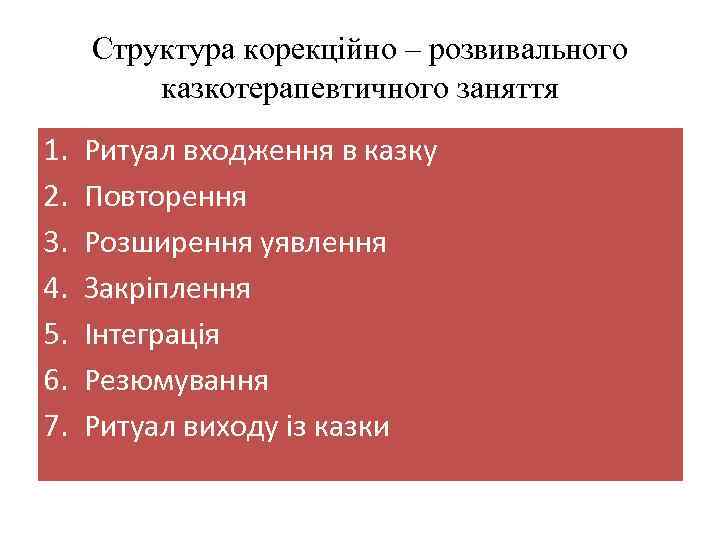 Структура корекційно – розвивального казкотерапевтичного заняття

1. Ритуал входження в казку
2. Повторення
3. Розширення уявлення
4. Закріплення
5. Інтеграція
6. Резюмування
7. Ритуал виходу із казки